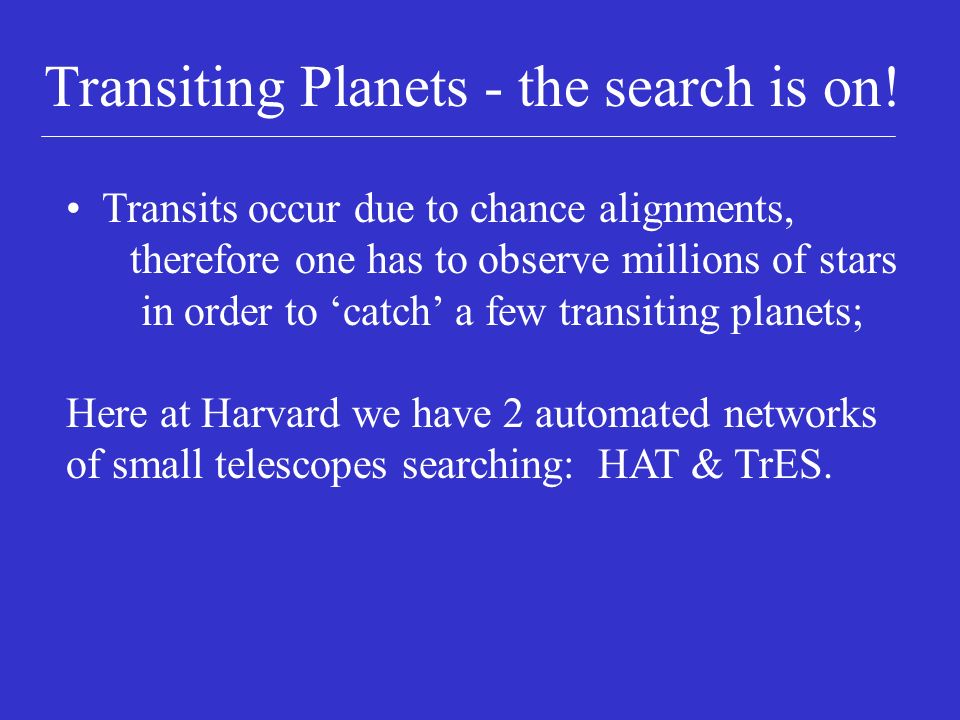 Transiting Planets - the search is on!

• Transits occur due to chance alignments, therefore one has to observe millions of stars in order to ‘catch’ a few transiting planets;

Here at Harvard we have 2 automated networks of small telescopes searching: HAT & TrES.